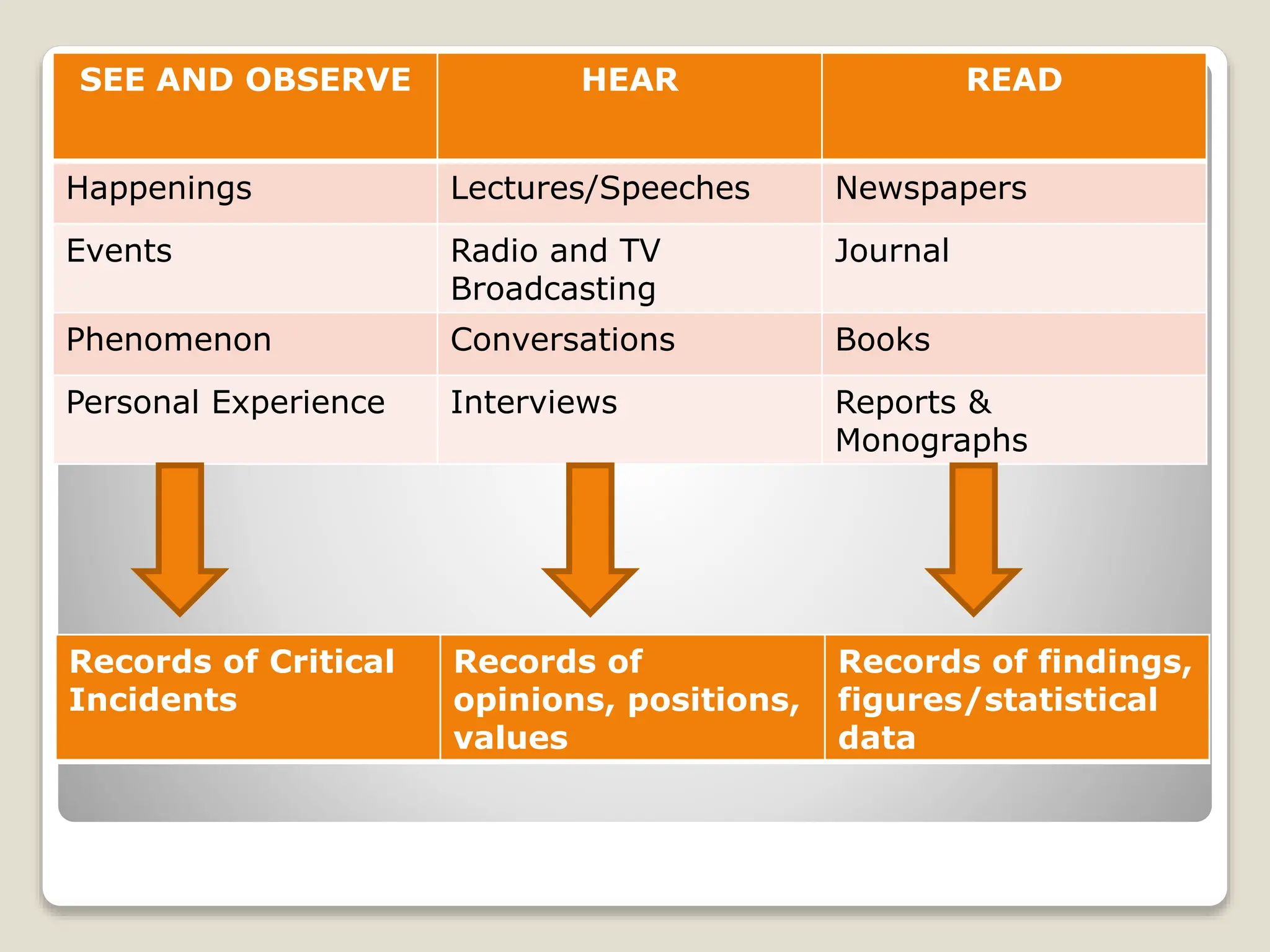 | SEE AND OBSERVE | HEAR | READ |
|---|---|---|
| Happenings | Lectures/Speeches | Newspapers |
| Events | Radio and TV Broadcasting | Journal |
| Phenomenon | Conversations | Books |
| Personal Experience | Interviews | Reports & Monographs |

| Records of Critical Incidents | Records of opinions, positions, values | Records of findings, figures/statistical data |
|---|---|---|